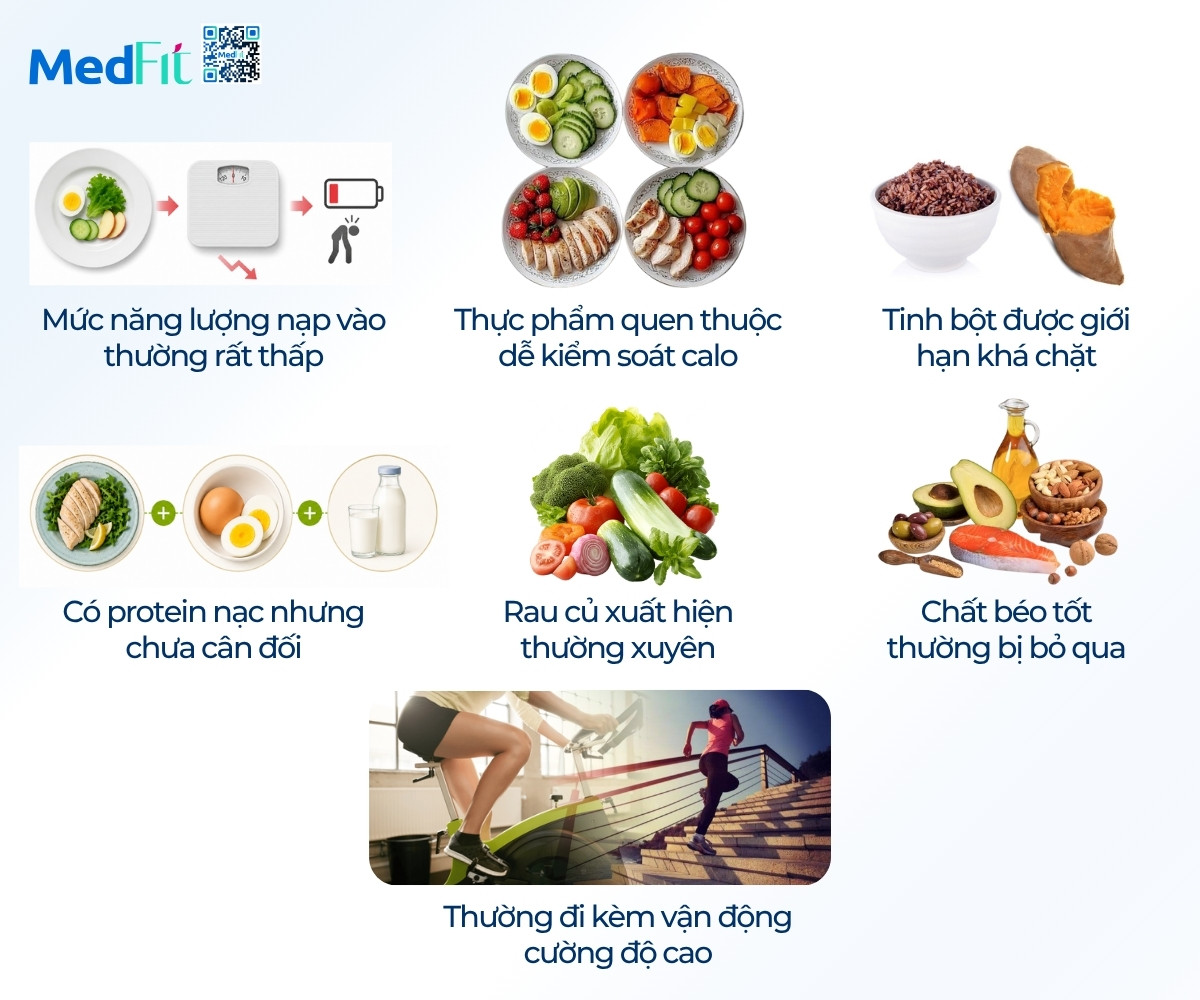 MedFit

Mức năng lượng nạp vào thường rất thấp

Thực phẩm quen thuộc dễ kiểm soát calo

Tinh bột được giới hạn khá chặt

Có protein nạc nhưng chưa cân đối

Rau củ xuất hiện thường xuyên

Chất béo tốt thường bị bỏ qua

Thường đi kèm vận động cường độ cao